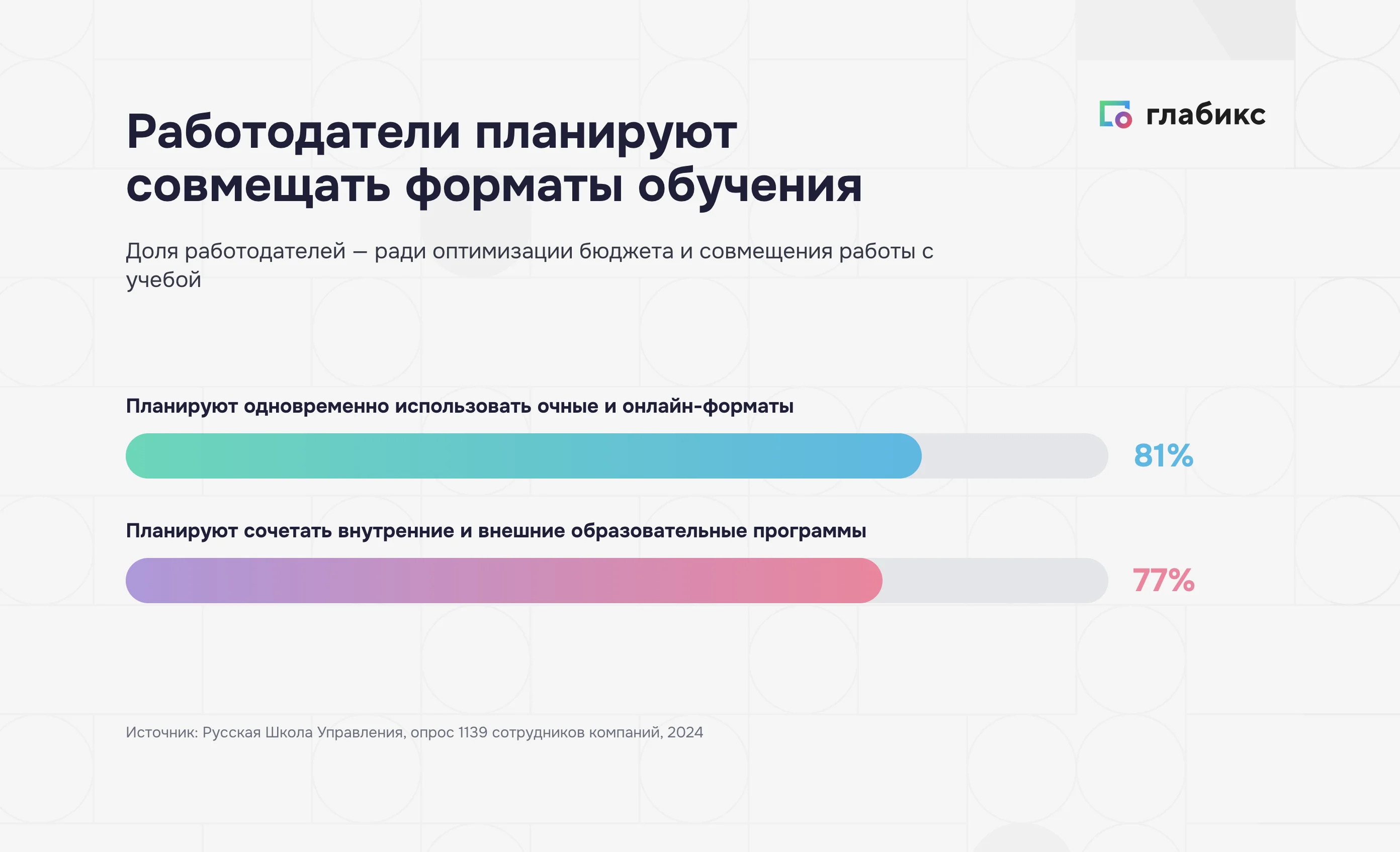 глабикс

Работодатели планируют совмещать форматы обучения

Доля работодателей — ради оптимизации бюджета и совмещения работы с учебой

Планируют одновременно использовать очные и онлайн-форматы

81%

Планируют сочетать внутренние и внешние образовательные программы

77%

Источник: Русская Школа Управления, опрос 1139 сотрудников компаний, 2024